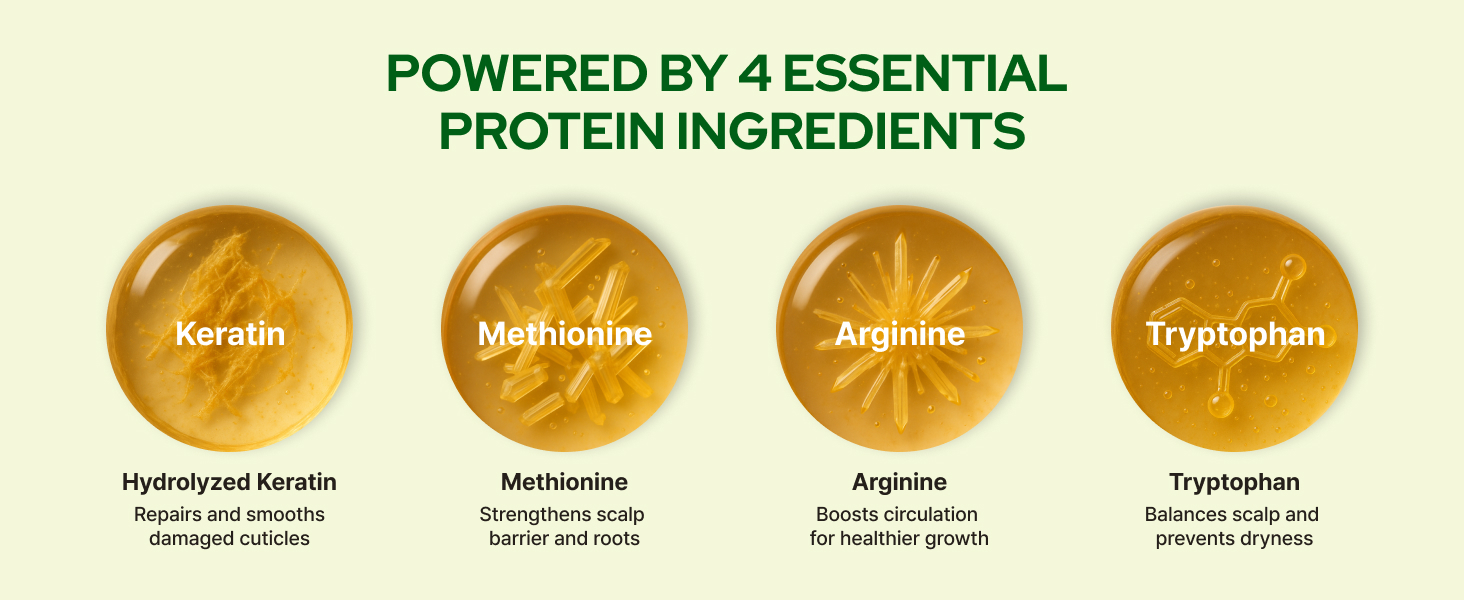 POWERED BY 4 ESSENTIAL PROTEIN INGREDIENTS

Keratin

Hydrolyzed Keratin
Repairs and smooths damaged cuticles

Methionine

Methionine
Strengthens scalp barrier and roots

Arginine

Arginine
Boosts circulation for healthier growth

Tryptophan

Tryptophan
Balances scalp and prevents dryness